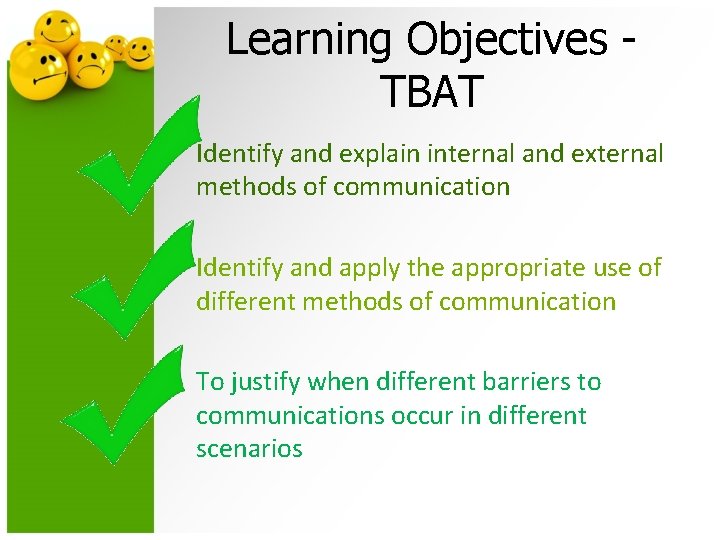 Learning Objectives - TBAT

Identify and explain internal and external methods of communication

Identify and apply the appropriate use of different methods of communication

To justify when different barriers to communications occur in different scenarios